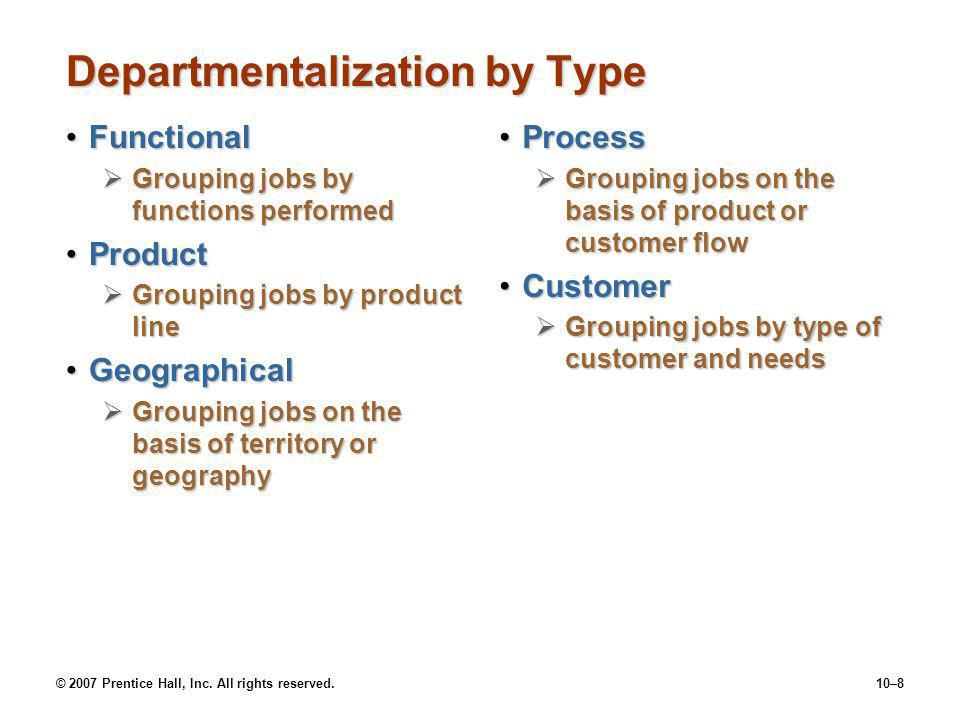 Departmentalization by Type

• Functional
 ➢ Grouping jobs by functions performed
• Product
 ➢ Grouping jobs by product line
• Geographical
 ➢ Grouping jobs on the basis of territory or geography

• Process
 ➢ Grouping jobs on the basis of product or customer flow
• Customer
 ➢ Grouping jobs by type of customer and needs

© 2007 Prentice Hall, Inc. All rights reserved.

10–8